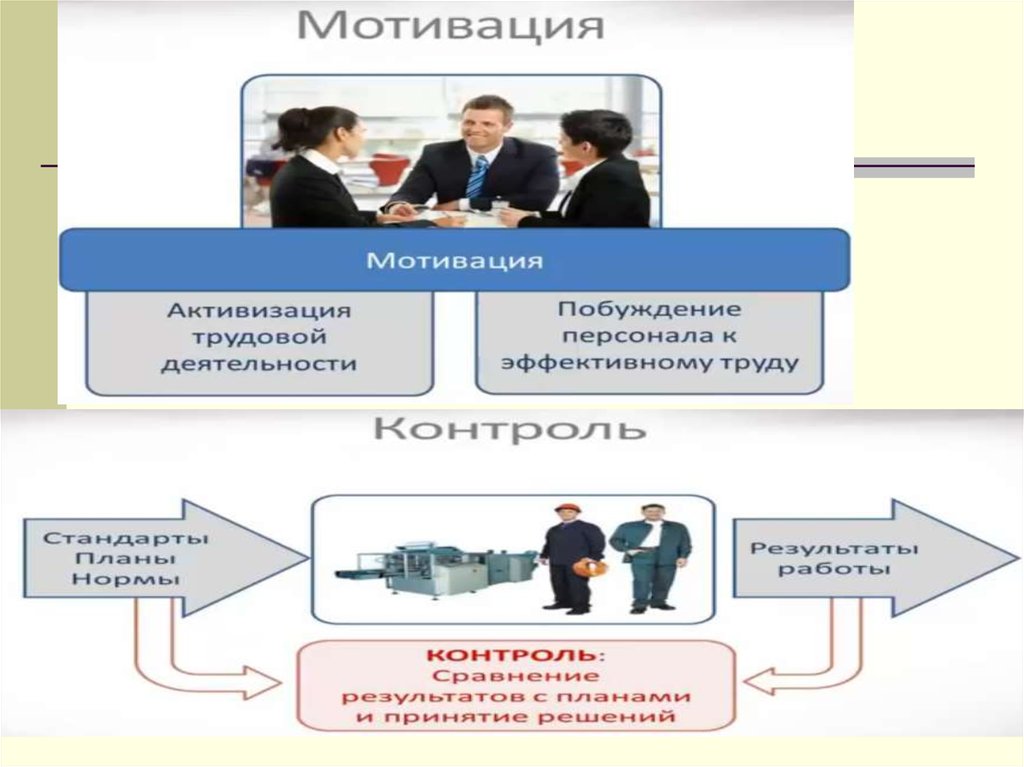 Мотивация

Мотивация

Активизация трудовой деятельности

Побуждение персонала к эффективному труду

Контроль

Стандарты Планы Нормы

Результаты работы

КОНТРОЛЬ: Сравнение результатов с планами и принятие решений